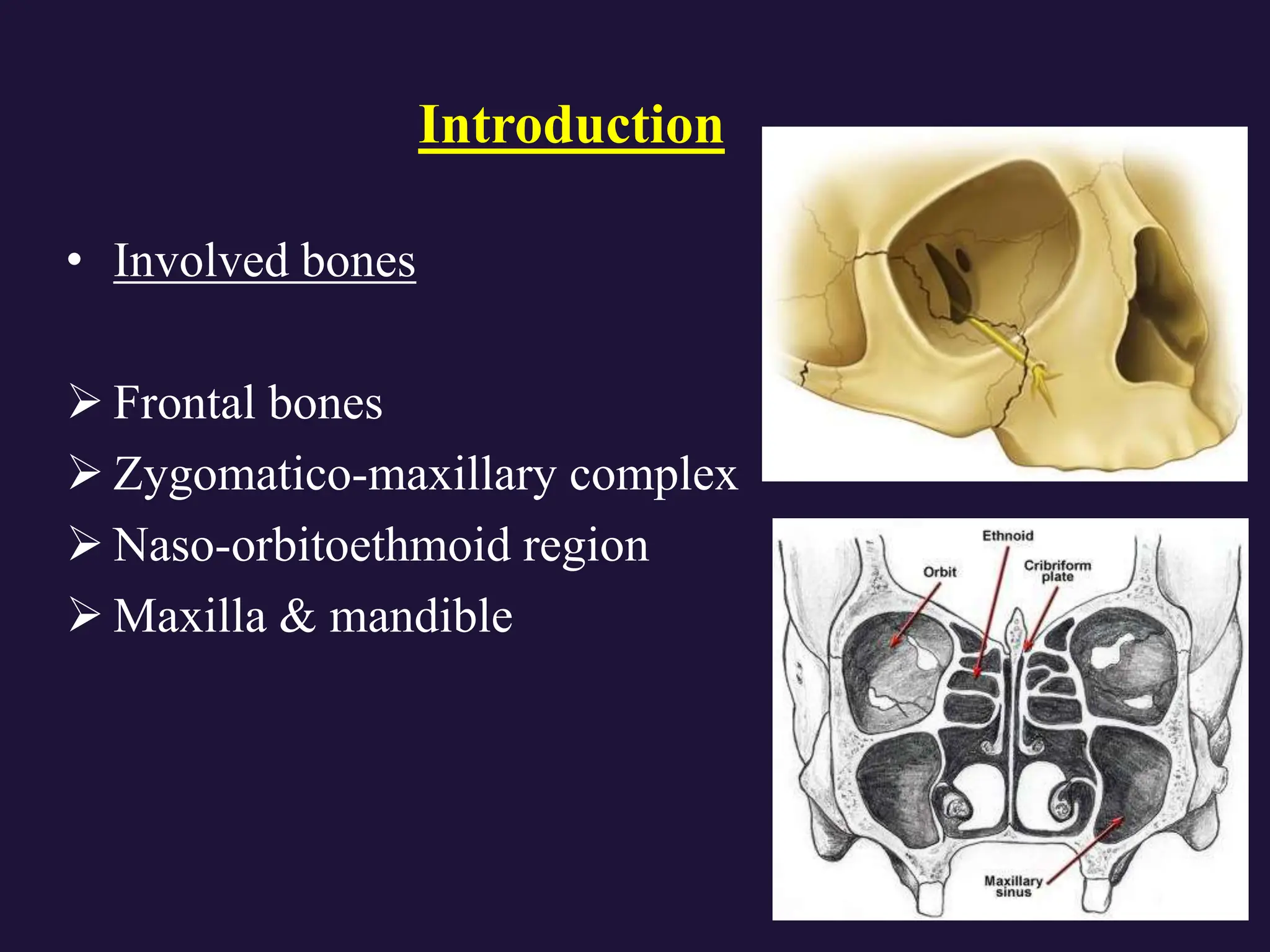 Introduction

• Involved bones

➢ Frontal bones
➢ Zygomatico-maxillary complex
➢ Naso-orbitoethmoid region
➢ Maxilla & mandible

Ethnoid
Orbit
Cribriform plate
Maxillary sinus